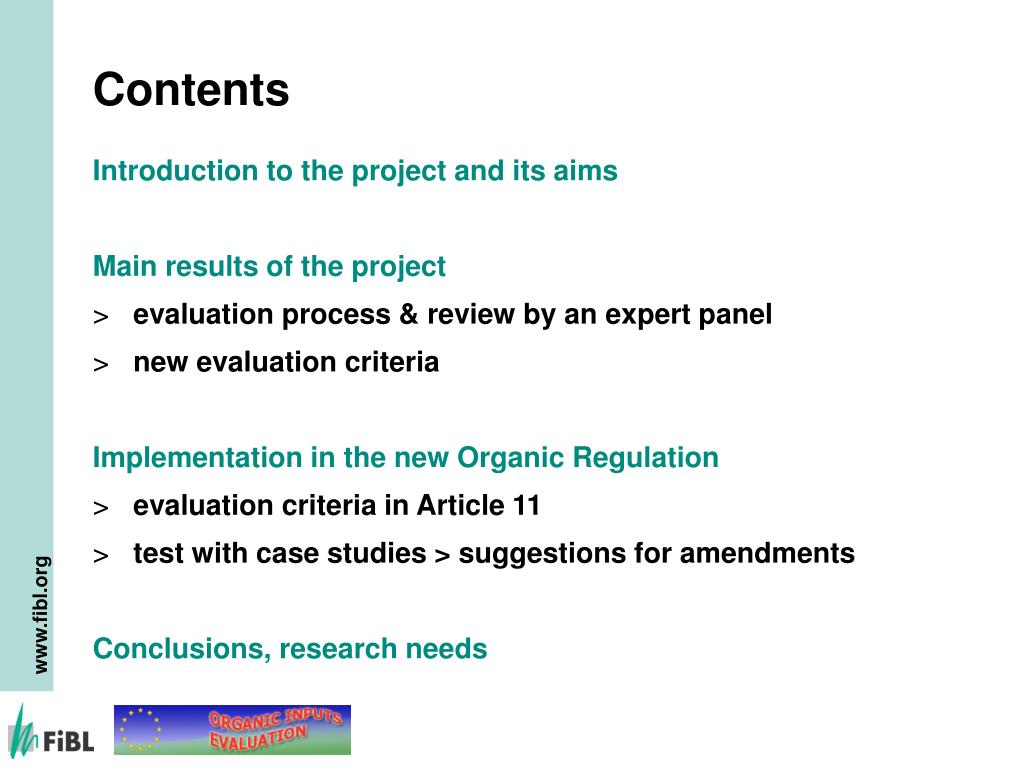 Contents

Introduction to the project and its aims

Main results of the project

> evaluation process & review by an expert panel

> new evaluation criteria

Implementation in the new Organic Regulation

> evaluation criteria in Article 11

> test with case studies > suggestions for amendments

Conclusions, research needs

www.fibl.org

FiBL

ORGANIC INPUTS EVALUATION